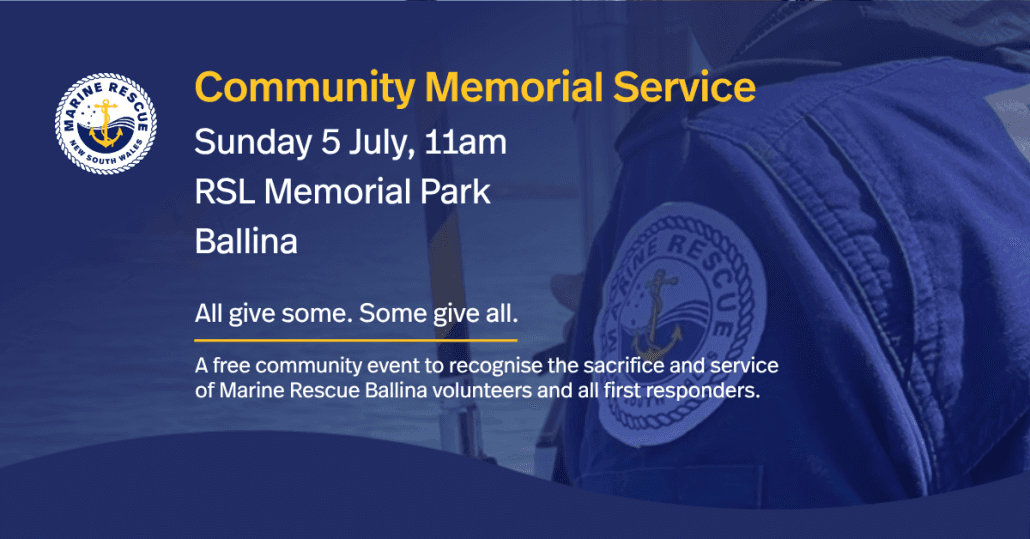 MARINE RESCUE
NEW SOUTH WALES

Community Memorial Service
Sunday 5 July, 11am
RSL Memorial Park
Ballina

All give some. Some give all.

A free community event to recognise the sacrifice and service of Marine Rescue Ballina volunteers and all first responders.

MARINE RESCUE